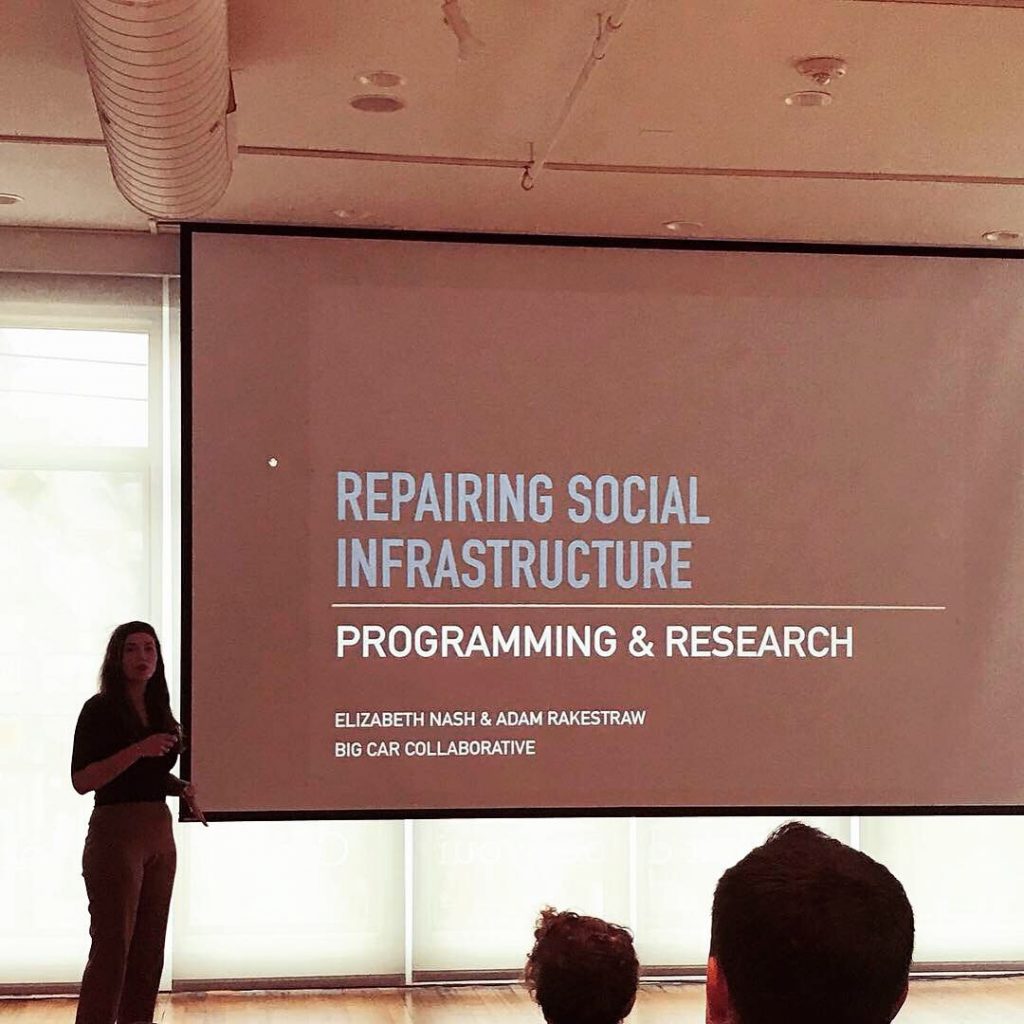 REPAIRING SOCIAL INFRASTRUCTURE

PROGRAMMING & RESEARCH

ELIZABETH NASH & ADAM RAKESTRAW
BIG CAR COLLABORATIVE